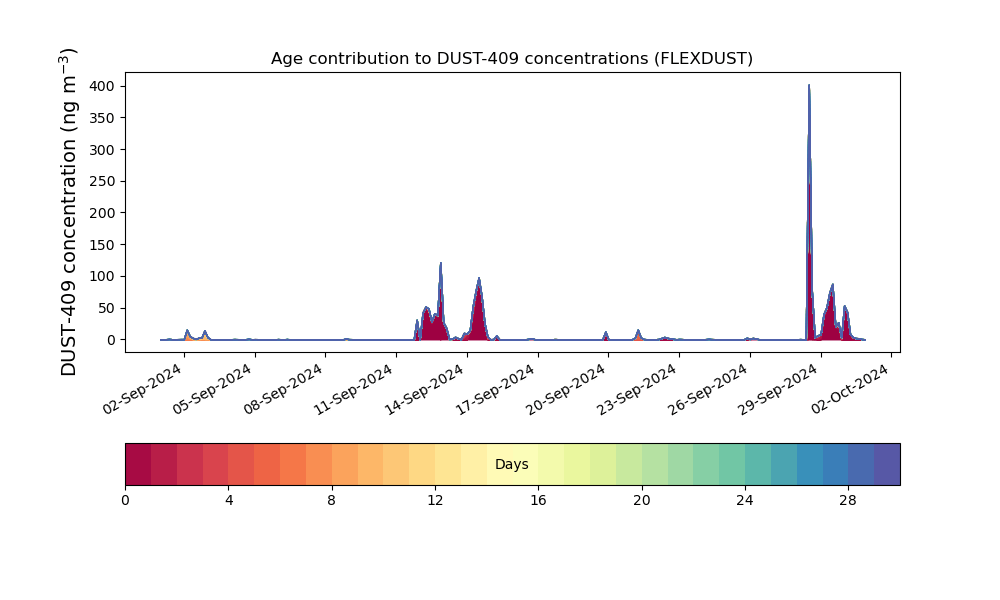 Age contribution to DUST-409 concentrations (FLEXDUST)

DUST-409 concentration (ng m$^{-3}$)

400
350
300
250
200
150
100
50
0

02-Sep-2024
05-Sep-2024
08-Sep-2024
11-Sep-2024
14-Sep-2024
17-Sep-2024
20-Sep-2024
23-Sep-2024
26-Sep-2024
29-Sep-2024
02-Oct-2024

Days

0
4
8
12
16
20
24
28